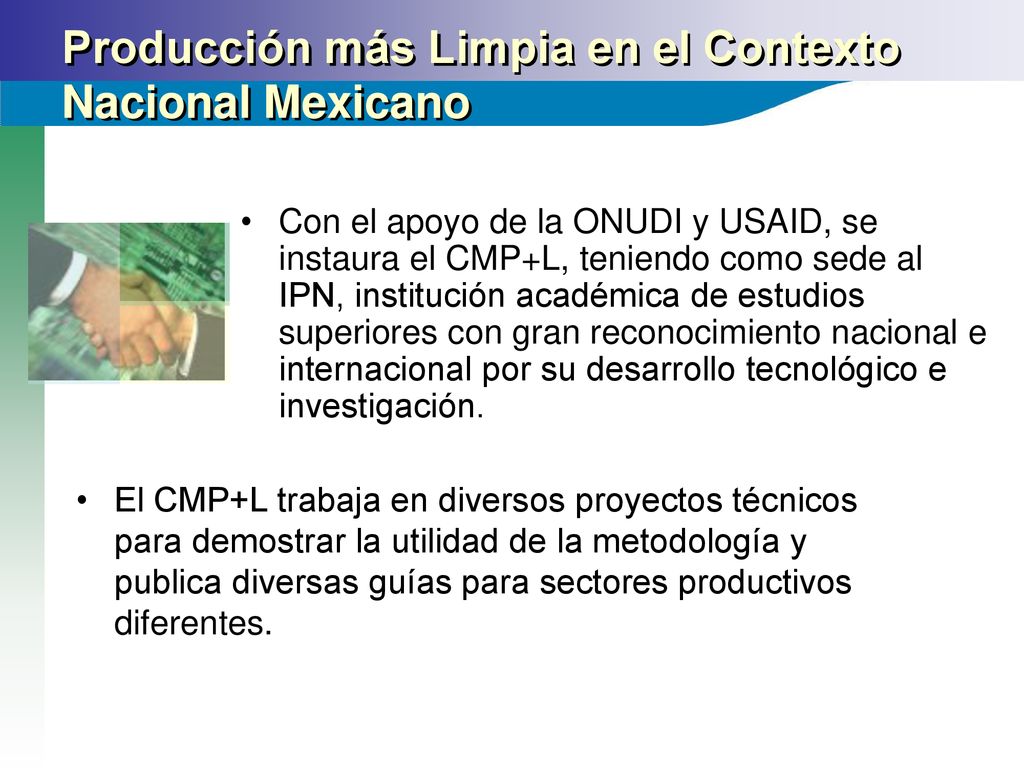 Producción más Limpia en el Contexto Nacional Mexicano

• Con el apoyo de la ONUDI y USAID, se instaura el CMP+L, teniendo como sede al IPN, institución académica de estudios superiores con gran reconocimiento nacional e internacional por su desarrollo tecnológico e investigación.

• El CMP+L trabaja en diversos proyectos técnicos para demostrar la utilidad de la metodología y publica diversas guías para sectores productivos diferentes.